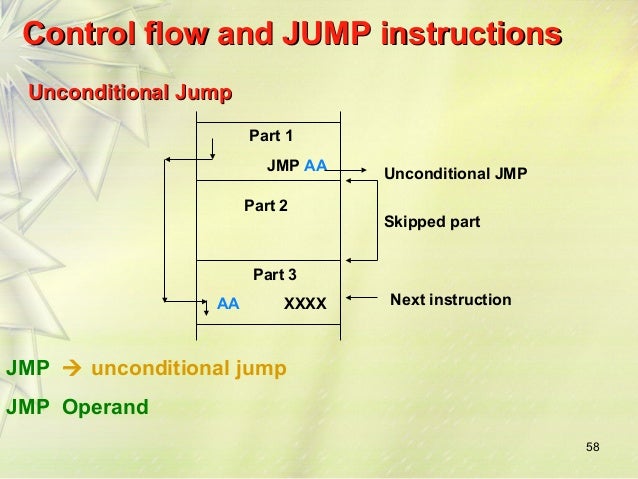 Control flow and JUMP instructions

Unconditional Jump

Part 1

JMP AA

Unconditional JMP

Part 2

Skipped part

Part 3

AA XXXX

Next instruction

JMP → unconditional jump

JMP Operand

58